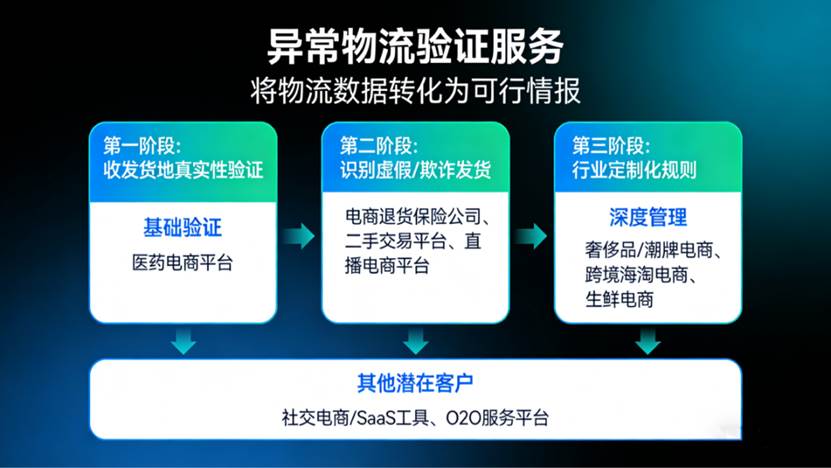 异常物流验证服务
将物流数据转化为可行情报

第一阶段:
收发货地真实性验证

基础验证
医药电商平台

第二阶段:
识别虚假/欺诈发货

电商退货保险公司、二手交易平台、直播电商平台

第三阶段:
行业定制化规则

深度管理
奢侈品/潮牌电商、跨境海淘电商、生鲜电商

其他潜在客户
社交电商/SaaS工具、O2O服务平台